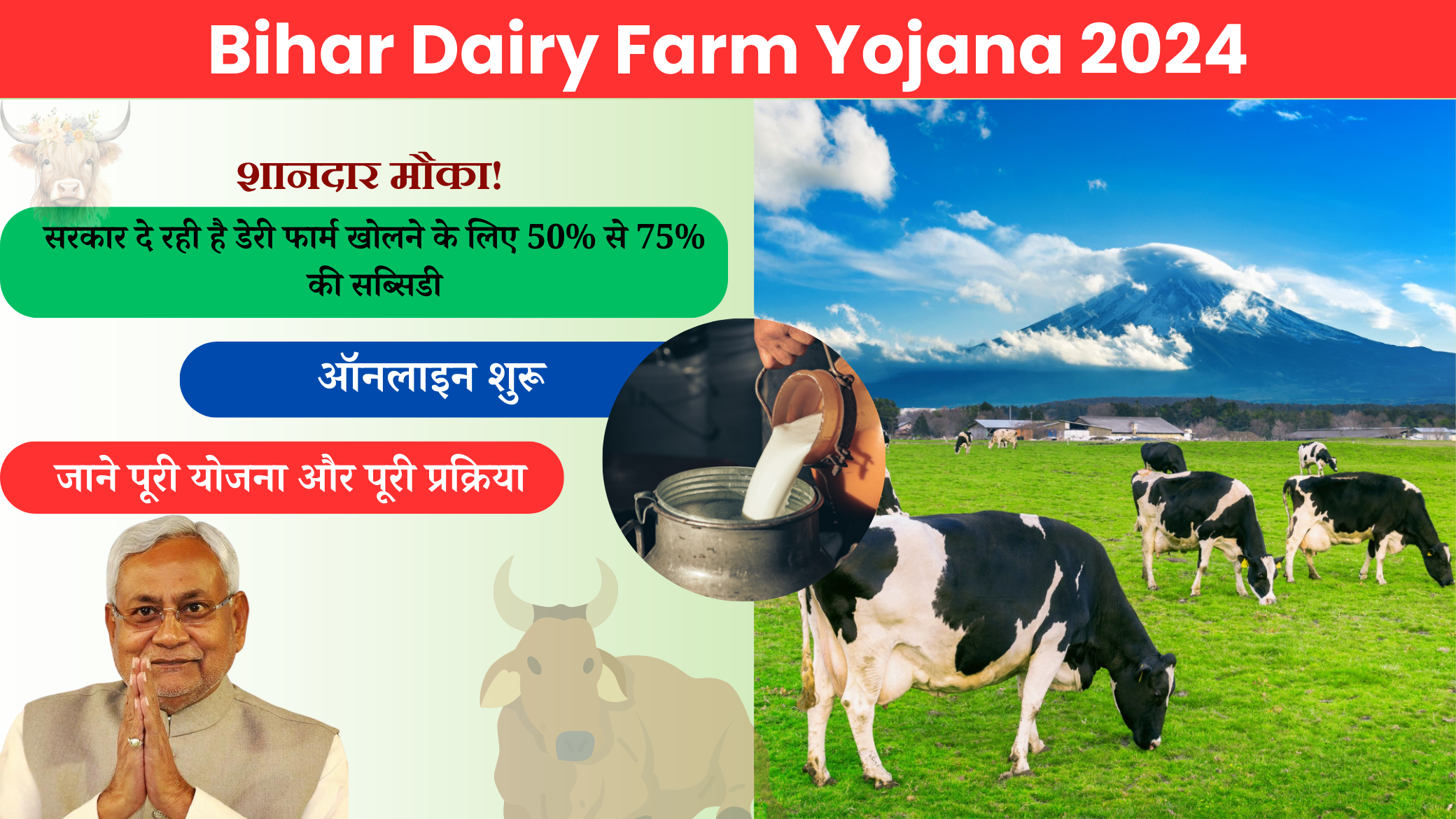 Bihar Dairy Farm Yojana 2024

शानदार मौका!

सरकार दे रही है डेरी फार्म खोलने के लिए 50% से 75% की सब्सिडी

ऑनलाइन शुरू

जाने पूरी योजना और पूरी प्रक्रिया